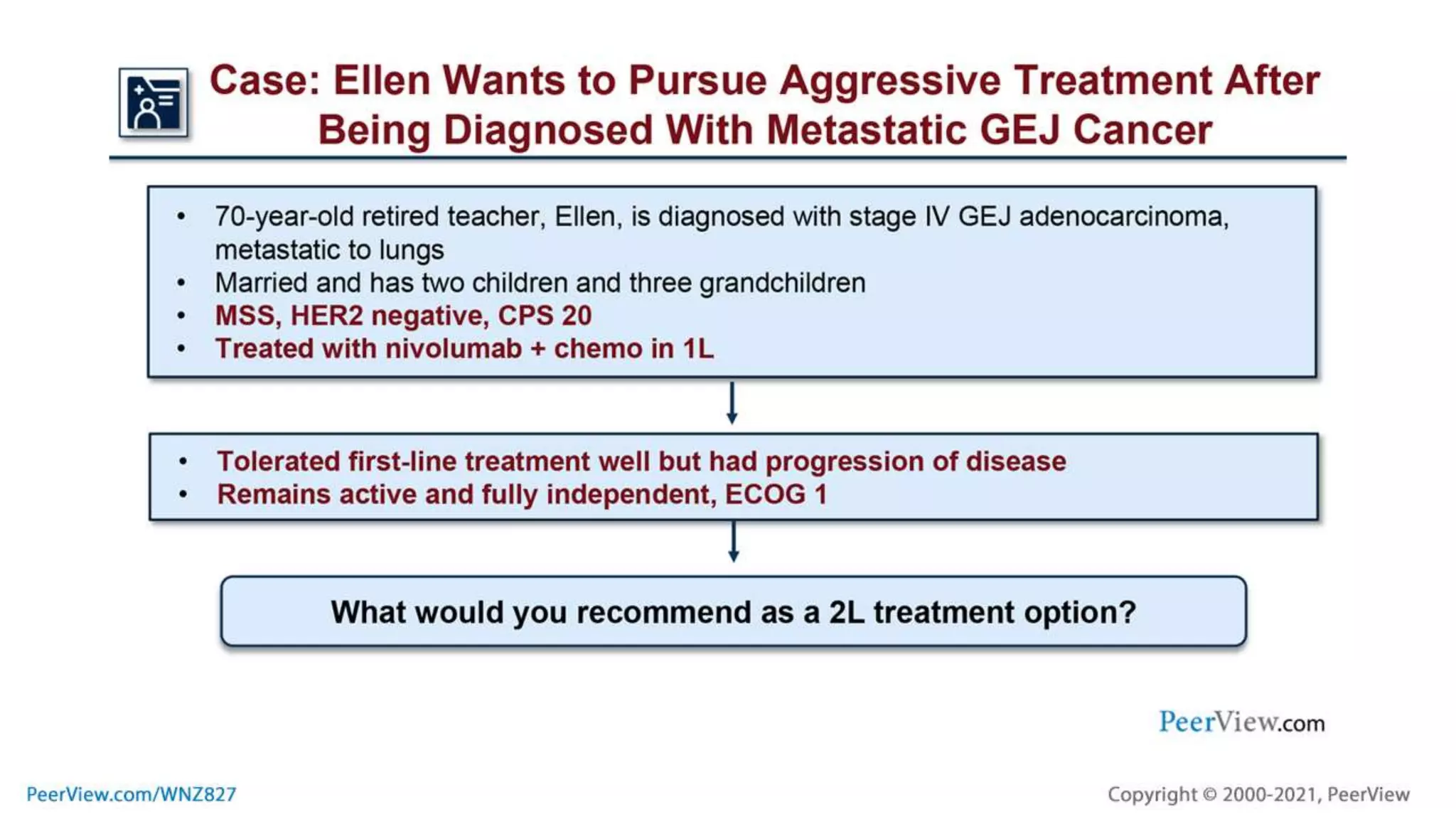 Case: Ellen Wants to Pursue Aggressive Treatment After Being Diagnosed With Metastatic GEJ Cancer

• 70-year-old retired teacher, Ellen, is diagnosed with stage IV GEJ adenocarcinoma, metastatic to lungs
• Married and has two children and three grandchildren
• MSS, HER2 negative, CPS 20
• Treated with nivolumab + chemo in 1L

• Tolerated first-line treatment well but had progression of disease
• Remains active and fully independent, ECOG 1

What would you recommend as a 2L treatment option?

PeerView.com

PeerView.com/WNZ827

Copyright © 2000-2021, PeerView